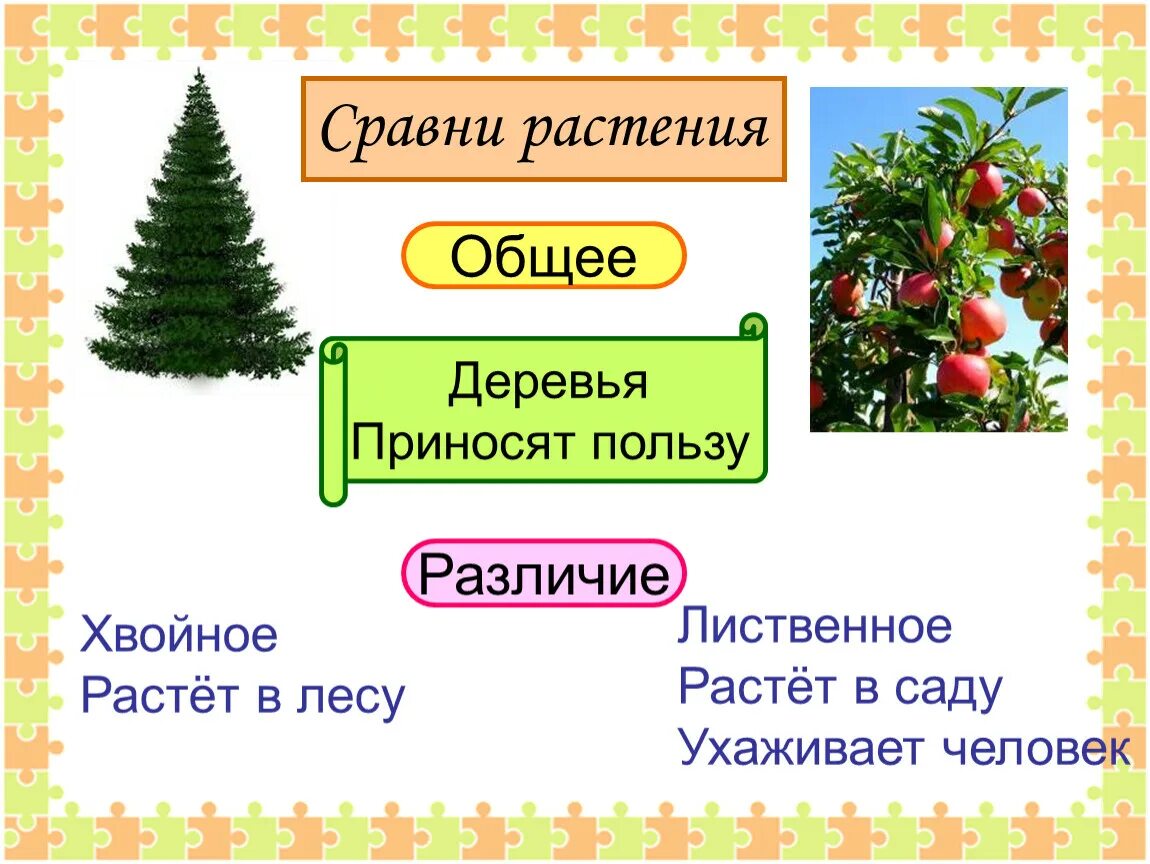 Сравни растения

Общее

Деревья
Приносят пользу

Различие

Хвойное
Растёт в лесу

Лиственное
Растёт в саду
Ухаживает человек